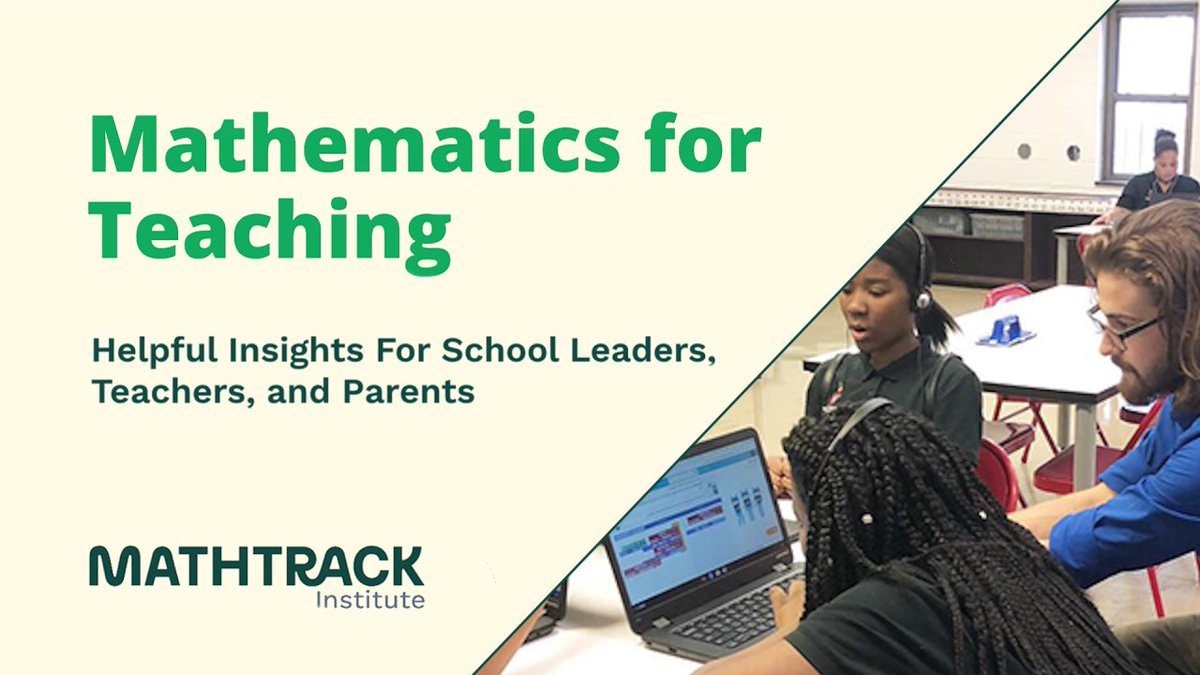 Mathematics for Teaching

Helpful Insights For School Leaders, Teachers, and Parents

MATHTRACK
Institute